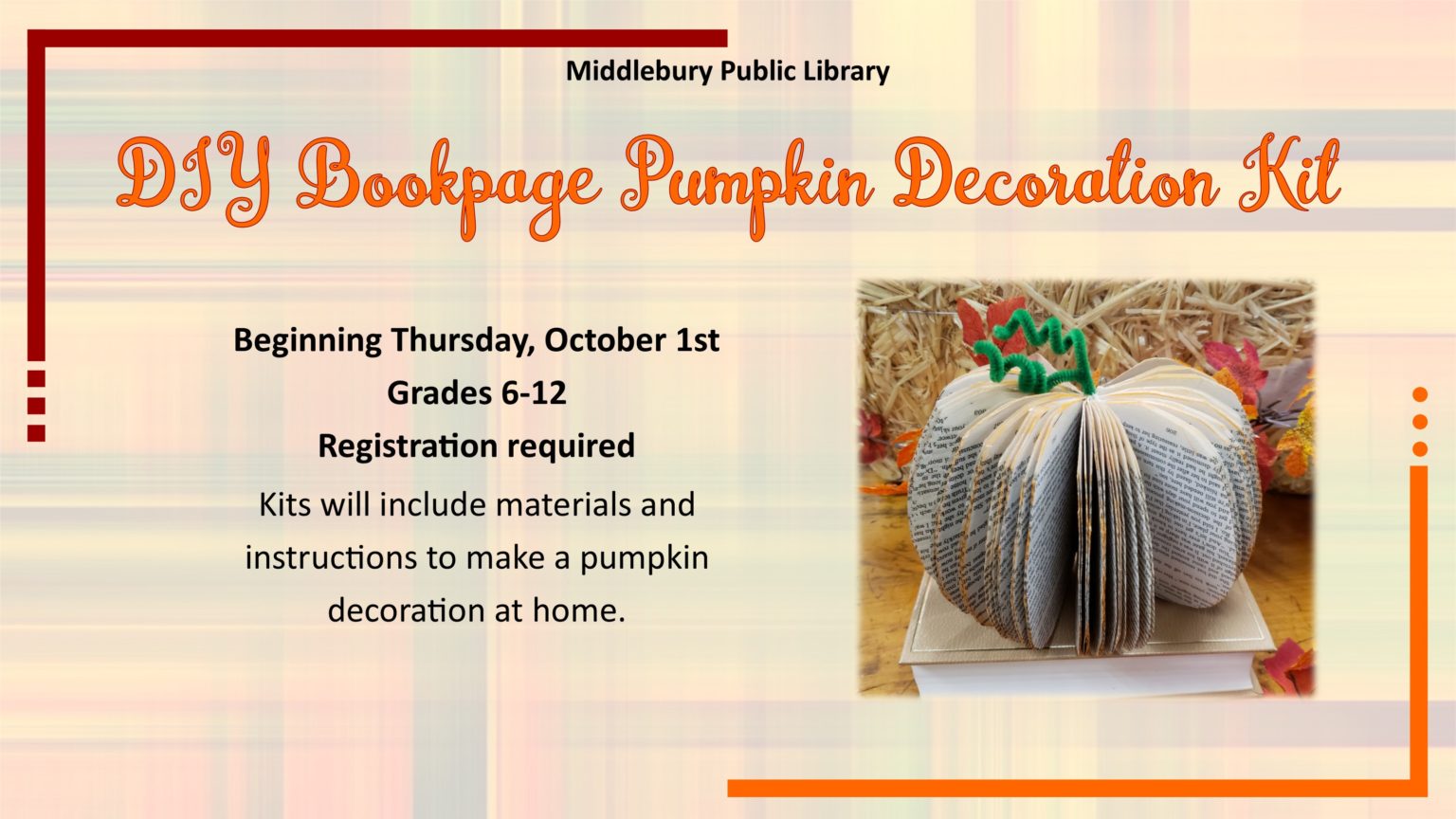 Middlebury Public Library

DIY Bookpage Pumpkin Decoration Kit

Beginning Thursday, October 1st
Grades 6-12
Registration required

Kits will include materials and instructions to make a pumpkin decoration at home.